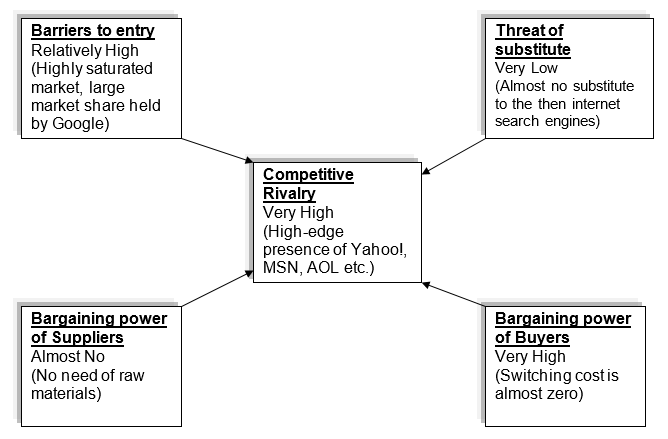 Barriers to entry
Relatively High
(Highly saturated market, large market share held by Google)

Threat of substitute
Very Low
(Almost no substitute to the then internet search engines)

Competitive Rivalry
Very High
(High-edge presence of Yahoo!, MSN, AOL etc.)

Bargaining power of Suppliers
Almost No
(No need of raw materials)

Bargaining power of Buyers
Very High
(Switching cost is almost zero)